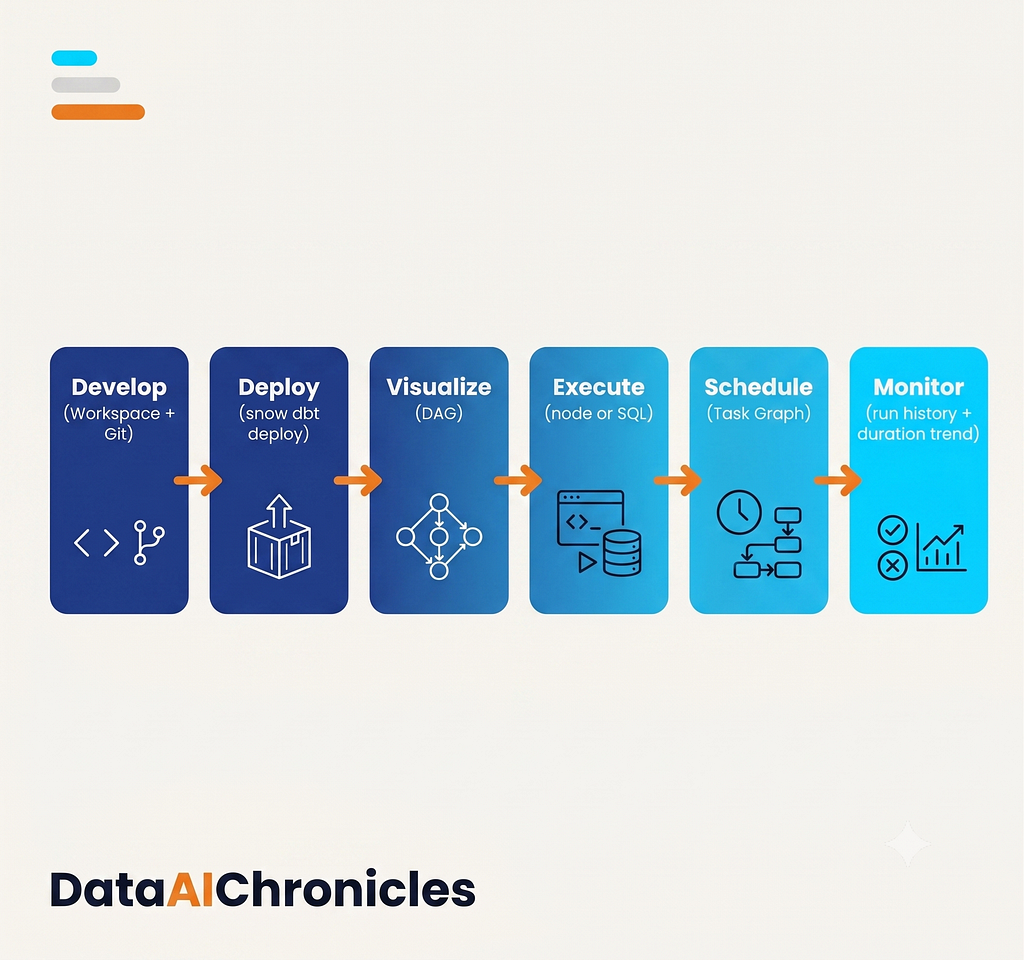 Develop
(Workspace + Git)

Deploy
(snow dbt deploy)

Visualize
(DAG)

Execute
(node or SQL)

Schedule
(Task Graph)

Monitor
(run history + duration trend)

DataAIChronicles